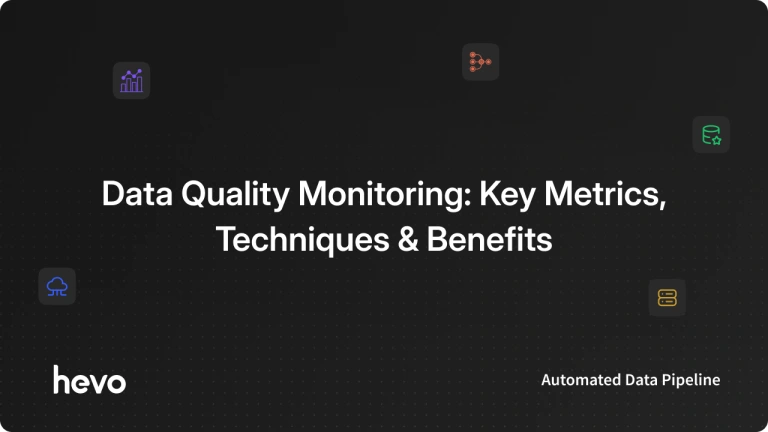 Data Quality Monitoring: Key Metrics, Techniques & Benefits

hevo

Automated Data Pipeline